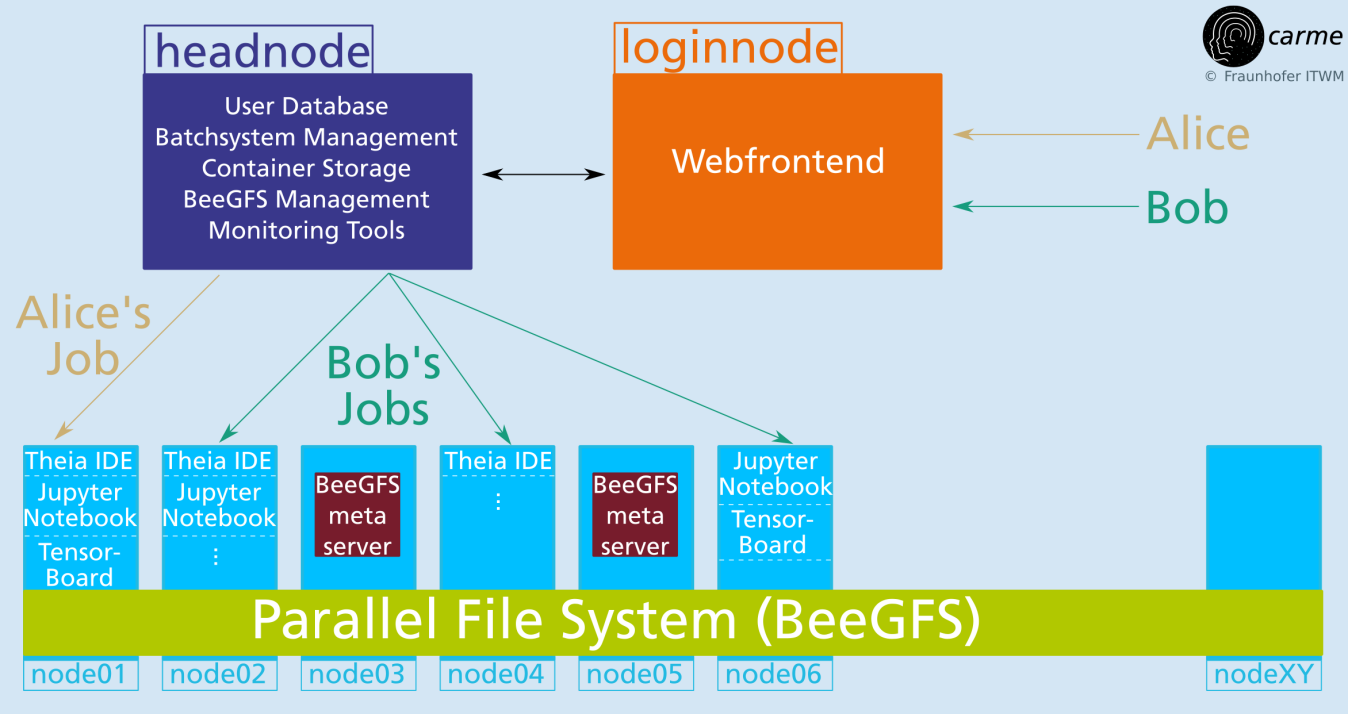 headnode

User Database
Batchsystem Management
Container Storage
BeeGFS Management
Monitoring Tools

loginnode

Webfrontend

carme
© Fraunhofer ITWM

Alice

Bob

Alice's Job

Bob's Jobs

Theia IDE
Jupyter Notebook
Tensor-Board

Theia IDE
Jupyter Notebook
⋮

BeeGFS meta server

Theia IDE
⋮

BeeGFS meta server

Jupyter Notebook
Tensor-Board

Parallel File System (BeeGFS)

node01 node02 node03 node04 node05 node06 nodeXY